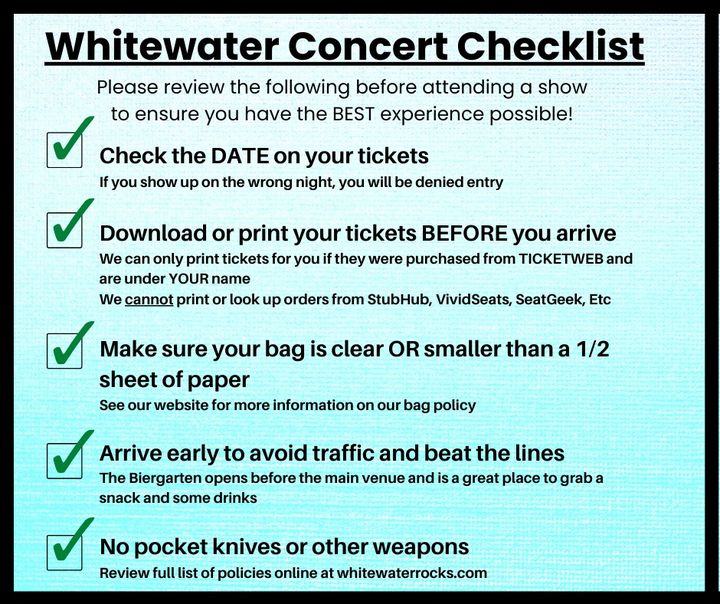 Whitewater Concert Checklist

Please review the following before attending a show to ensure you have the BEST experience possible!

Check the DATE on your tickets
If you show up on the wrong night, you will be denied entry

Download or print your tickets BEFORE you arrive
We can only print tickets for you if they were purchased from TICKETWEB and are under YOUR name
We cannot print or look up orders from StubHub, VividSeats, SeatGeek, Etc

Make sure your bag is clear OR smaller than a 1/2 sheet of paper
See our website for more information on our bag policy

Arrive early to avoid traffic and beat the lines
The Biergarten opens before the main venue and is a great place to grab a snack and some drinks

No pocket knives or other weapons
Review full list of policies online at whitewaterrocks.com